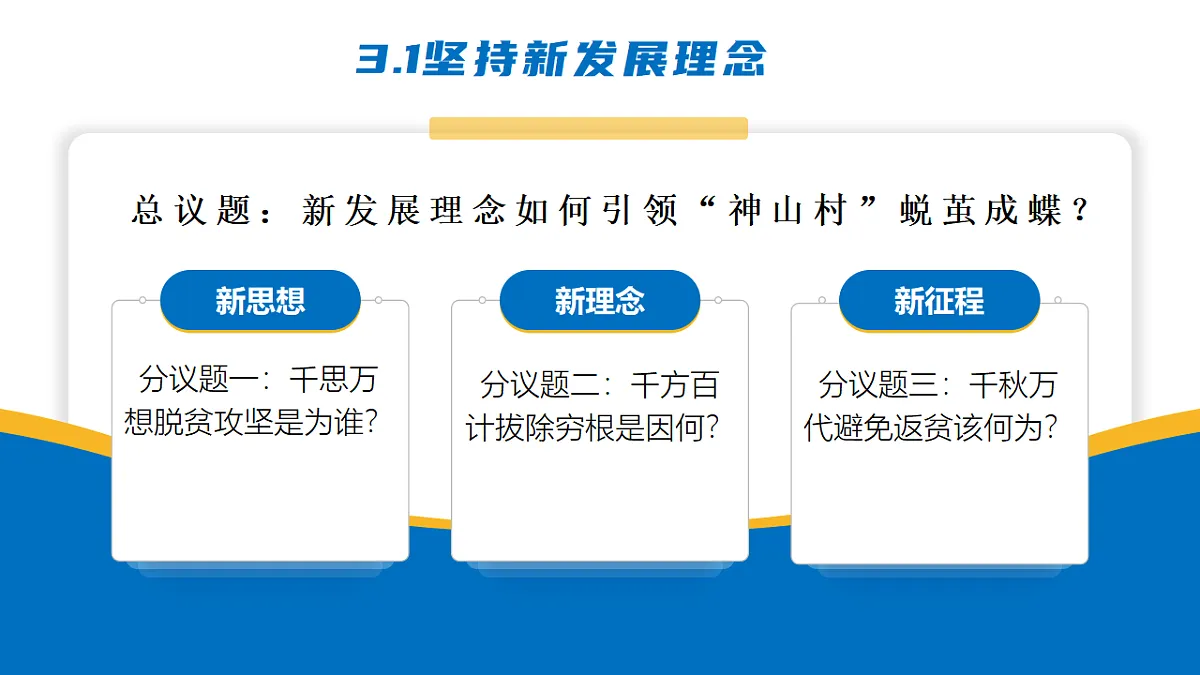 3.1坚持新发展理念

总议题：新发展理念如何引领“神山村”蜕茧成蝶？

新思想

分议题一：千思万想脱贫攻坚是为谁？

新理念

分议题二：千方百计拔除穷根是因何？

新征程

分议题三：千秋万代避免返贫该何为？